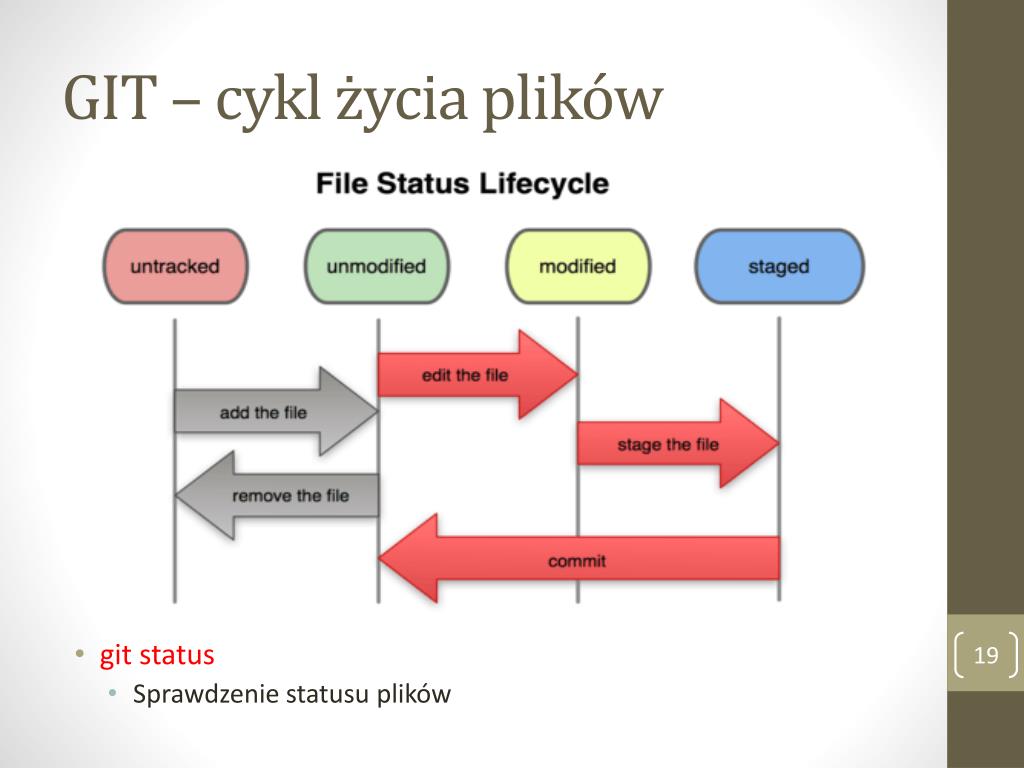 GIT – cykl życia plików

File Status Lifecycle

untracked
unmodified
modified
staged

edit the file
add the file
stage the file
remove the file
commit

• git status
• Sprawdzenie statusu plików

19